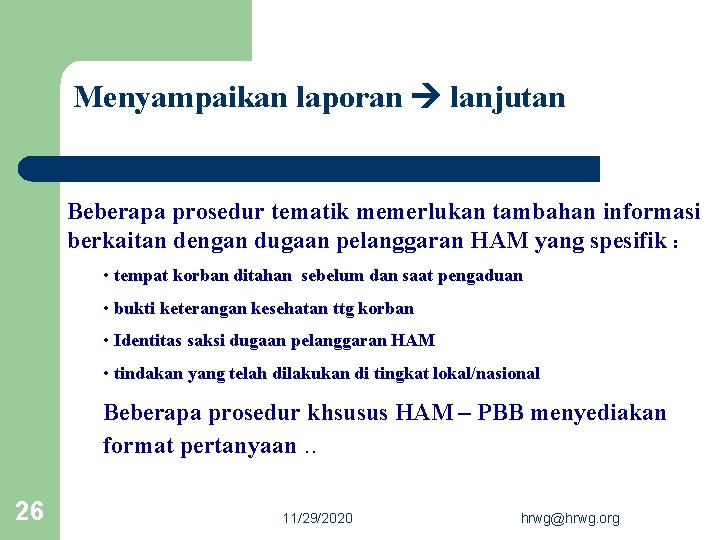 Menyampaikan laporan → lanjutan

Beberapa prosedur tematik memerlukan tambahan informasi berkaitan dengan dugaan pelanggaran HAM yang spesifik :

• tempat korban ditahan sebelum dan saat pengaduan

• bukti keterangan kesehatan ttg korban

• Identitas saksi dugaan pelanggaran HAM

• tindakan yang telah dilakukan di tingkat lokal/nasional

Beberapa prosedur khsusus HAM – PBB menyediakan format pertanyaan ..

26

11/29/2020

hrwg@hrwg.org